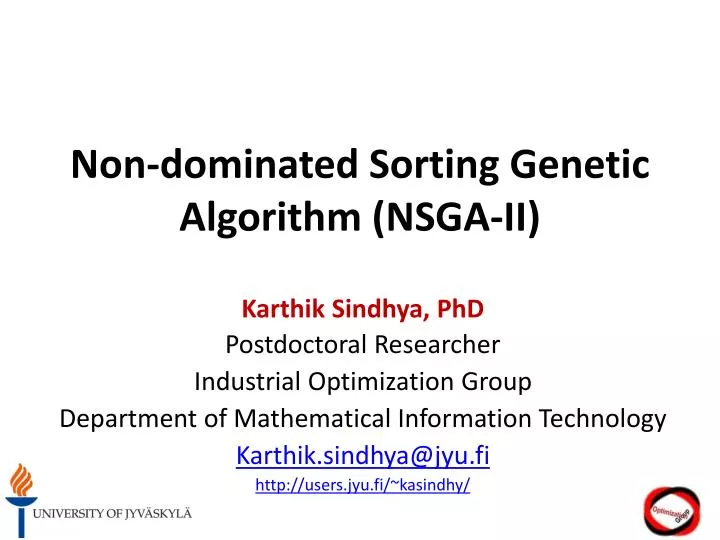 Non-dominated Sorting Genetic Algorithm (NSGA-II)

Karthik Sindhya, PhD
Postdoctoral Researcher
Industrial Optimization Group
Department of Mathematical Information Technology
Karthik.sindhya@jyu.fi
http://users.jyu.fi/~kasindhy/

UNIVERSITY OF JYVÄSKYLÄ

Optimization Group